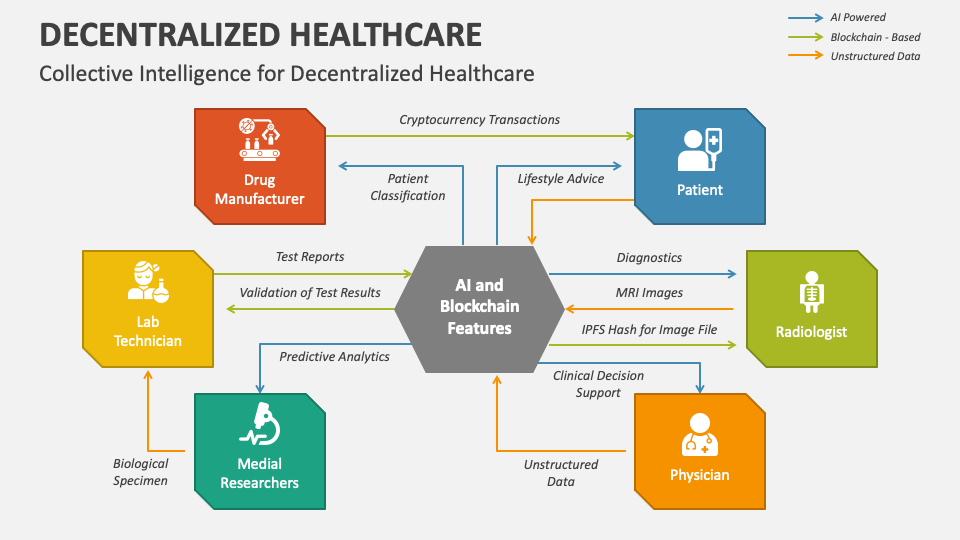 DECENTRALIZED HEALTHCARE

Collective Intelligence for Decentralized Healthcare

AI Powered
Blockchain - Based
Unstructured Data

Drug Manufacturer

Cryptocurrency Transactions

Patient

Patient Classification

Lifestyle Advice

Lab Technician

Test Reports

Validation of Test Results

AI and Blockchain Features

Diagnostics

MRI Images

IPFS Hash for Image File

Radiologist

Predictive Analytics

Clinical Decision Support

Biological Specimen

Medial Researchers

Unstructured Data

Physician